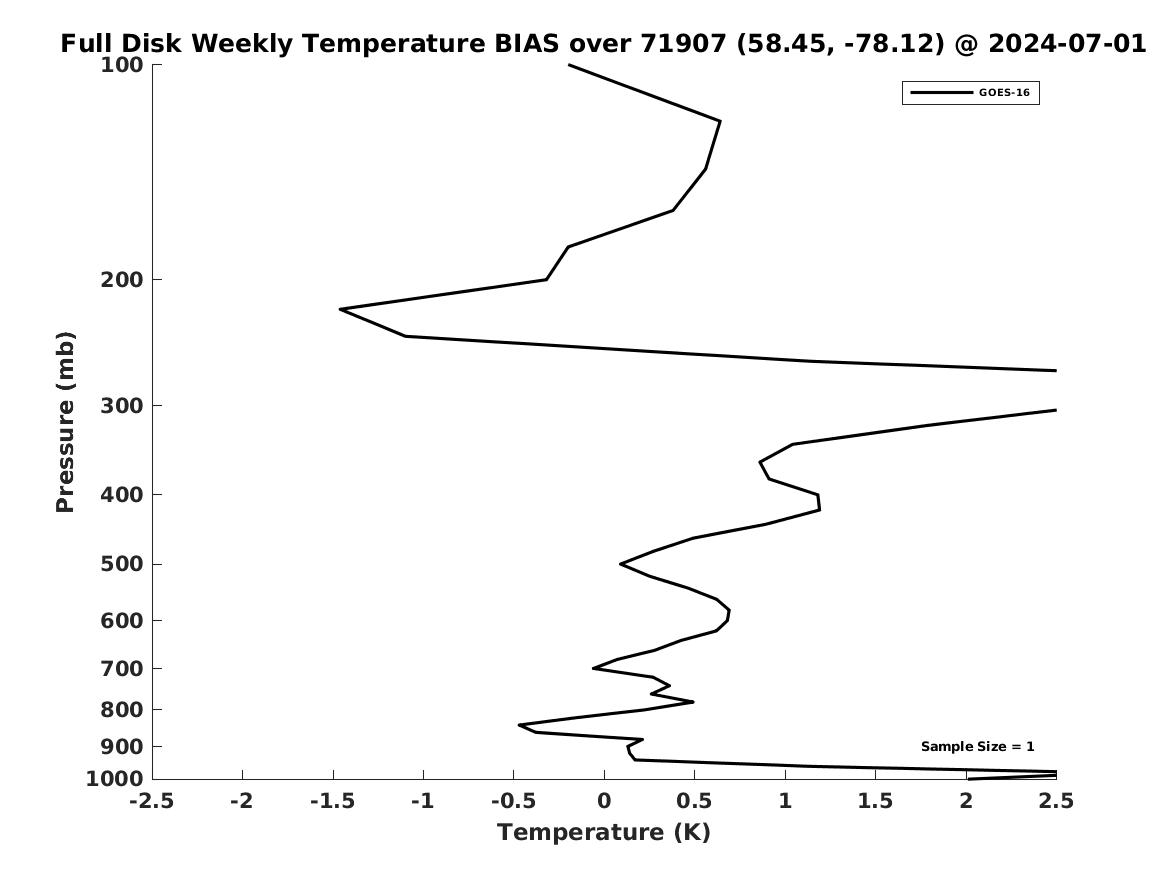 Full Disk Weekly Temperature BIAS over 71907 (58.45, -78.12) @ 2024-07-01

GOES-16

Pressure (mb)

100
200
300
400
500
600
700
800
900
1000

Sample Size = 1

-2.5 -2 -1.5 -1 -0.5 0 0.5 1 1.5 2 2.5

Temperature (K)